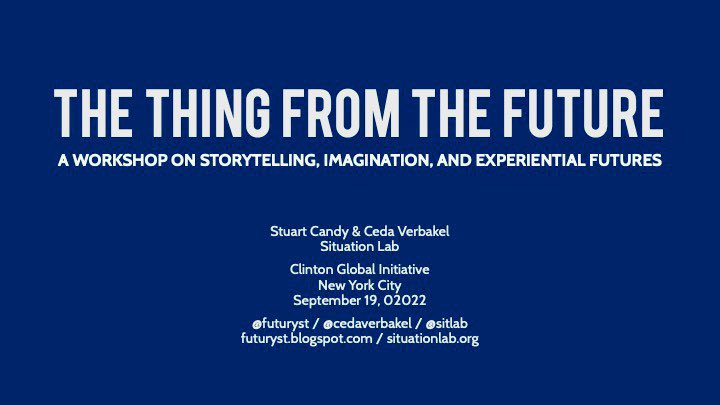 THE THING FROM THE FUTURE

A WORKSHOP ON STORYTELLING, IMAGINATION, AND EXPERIENTIAL FUTURES

Stuart Candy & Ceda Verbakel
Situation Lab

Clinton Global Initiative
New York City
September 19, 02022

@futuryst / @cedaverbakel / @sitlab
futuryst.blogspot.com / situationlab.org